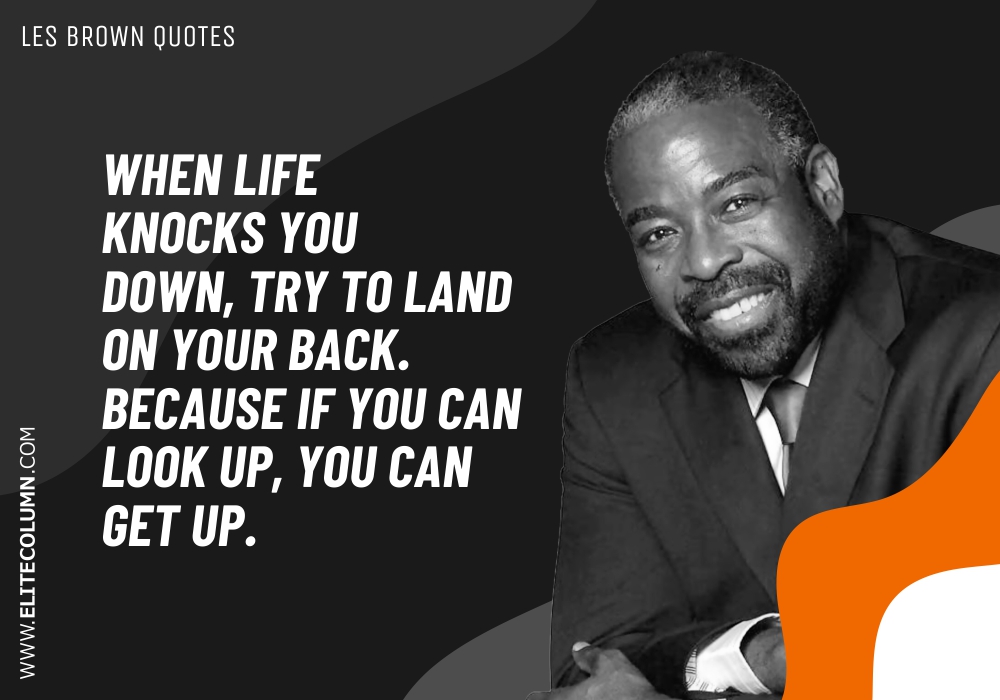 LES BROWN QUOTES

WHEN LIFE KNOCKS YOU DOWN, TRY TO LAND ON YOUR BACK. BECAUSE IF YOU CAN LOOK UP, YOU CAN GET UP.

WWW.ELITECOLUMN.COM